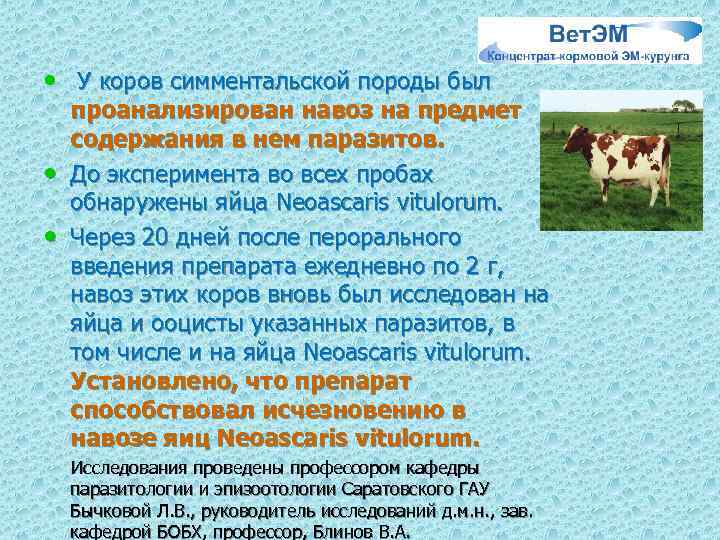 ВетЭМ
Концентрат кормовой ЭМ-курунга

• У коров симментальской породы был проанализирован навоз на предмет содержания в нем паразитов.

• До эксперимента во всех пробах обнаружены яйца Neoascaris vitulorum.

• Через 20 дней после перорального введения препарата ежедневно по 2 г, навоз этих коров вновь был исследован на яйца и ооцисты указанных паразитов, в том числе и на яйца Neoascaris vitulorum. Установлено, что препарат способствовал исчезновению в навозе яиц Neoascaris vitulorum.

Исследования проведены профессором кафедры паразитологии и эпизоотологии Саратовского ГАУ Бычковой Л.В., руководитель исследований д.м.н., зав. кафедрой БОБХ, профессор, Блинов В.А.